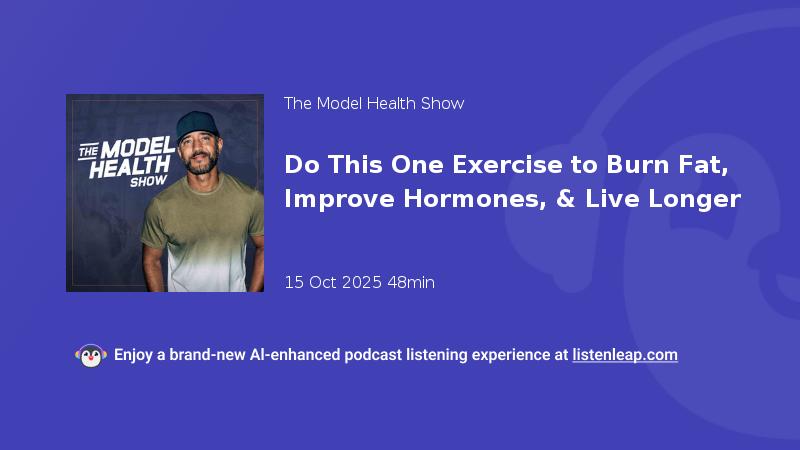 THE MODEL HEALTH SHOW

The Model Health Show

Do This One Exercise to Burn Fat, Improve Hormones, & Live Longer

15 Oct 2025 48min

Enjoy a brand-new AI-enhanced podcast listening experience at listenleap.com